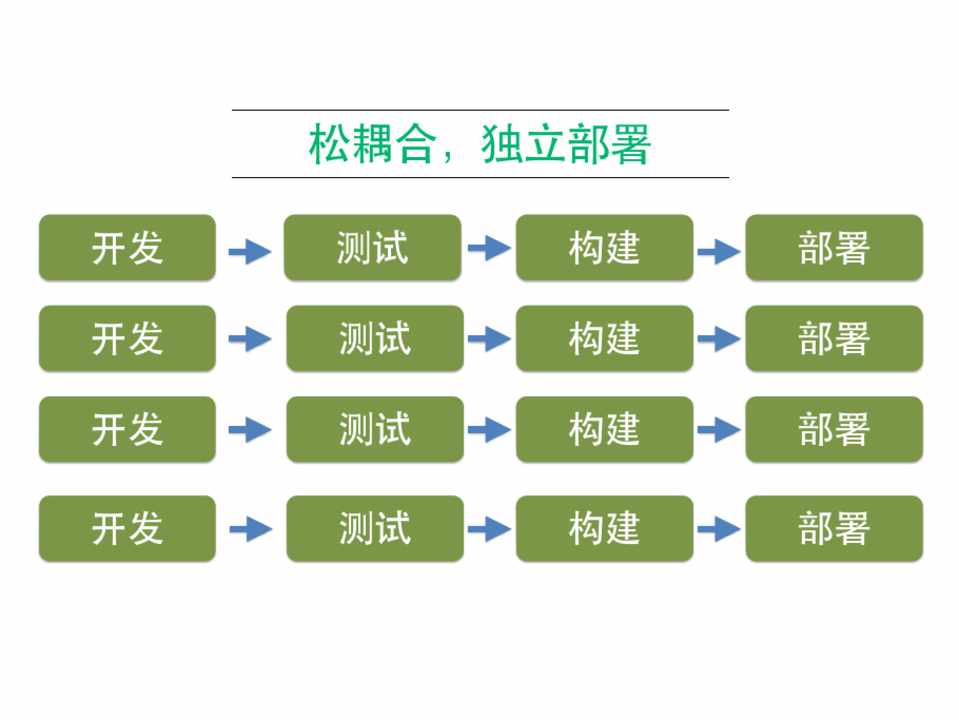 松耦合，独立部署

开发 测试 构建 部署

开发 测试 构建 部署

开发 测试 构建 部署

开发 测试 构建 部署